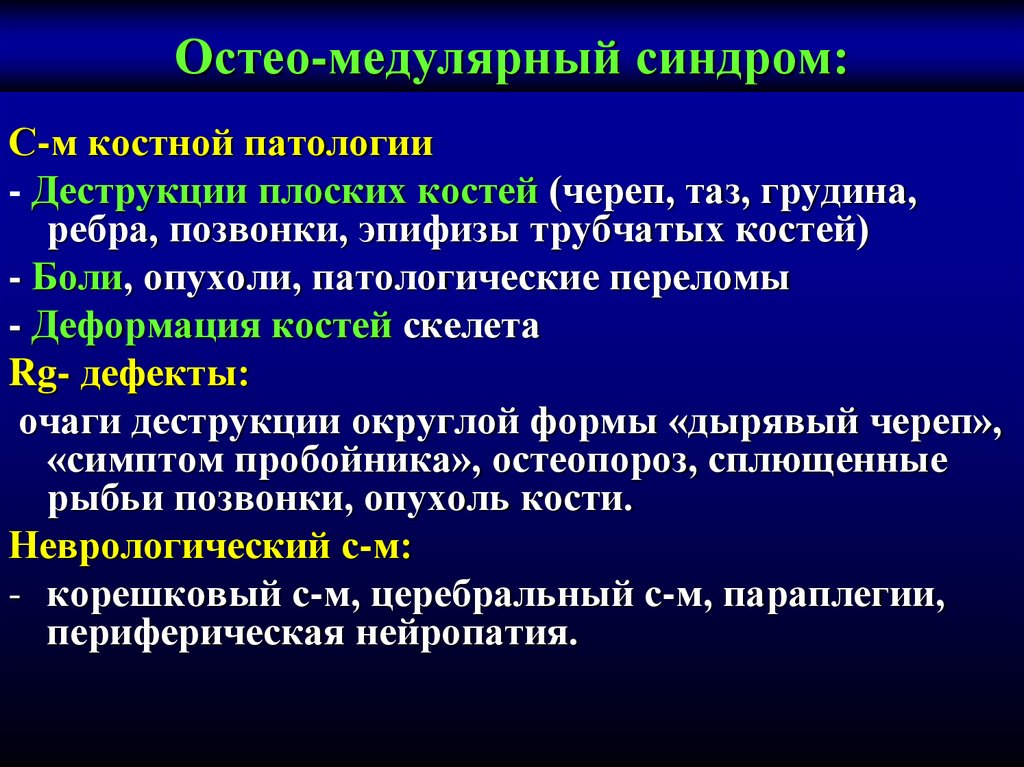 Остео-медулярный синдром:

С-м костной патологии

- Деструкции плоских костей (череп, таз, грудина, ребра, позвонки, эпифизы трубчатых костей)

- Боли, опухоли, патологические переломы

- Деформация костей скелета

Rg- дефекты:

очаги деструкции округлой формы «дырявый череп», «симптом пробойника», остеопороз, сплющенные рыбьи позвонки, опухоль кости.

Неврологический с-м:

- корешковый с-м, церебральный с-м, параплегии, периферическая нейропатия.